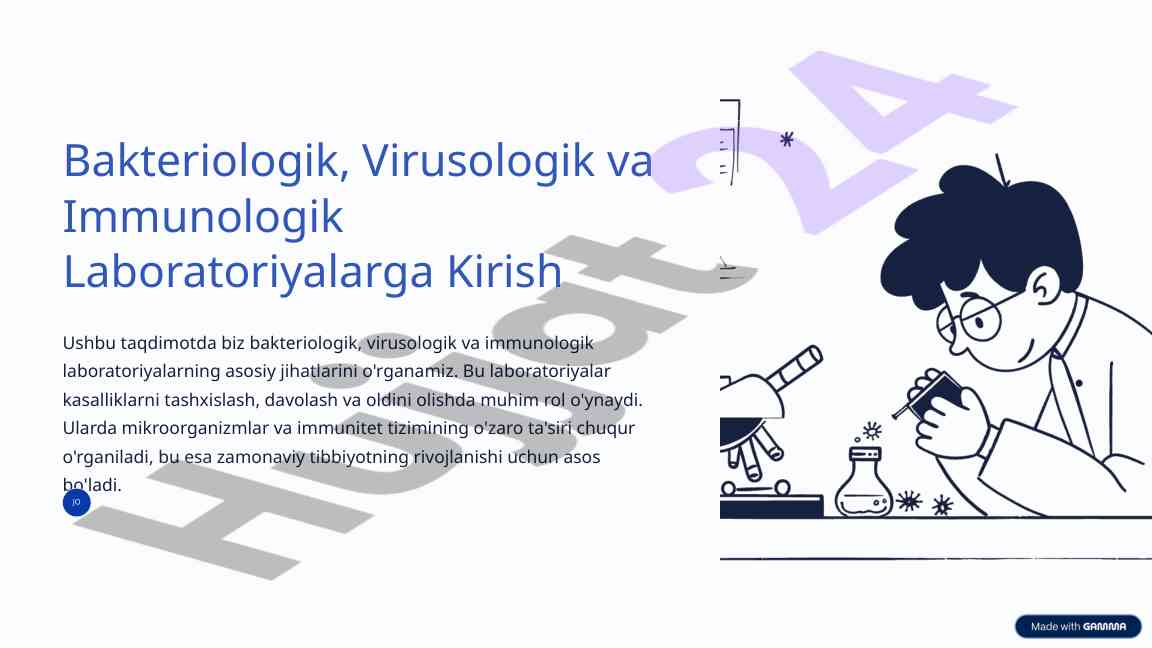 Bakteriologik, Virusologik va Immunologik Laboratoriyalarga Kirish

Ushbu taqdimotda biz bakteriologik, virusologik va immunologik laboratoriyalarning asosiy jihatlarini o'rganamiz. Bu laboratoriyalar kasalliklarni tashxislash, davolash va oldini olishda muhim rol o'ynaydi. Ularda mikroorganizmlar va immunitet tizimining o'zaro ta'siri chuqur o'rganiladi, bu esa zamonaviy tibbiyotning rivojlanishi uchun asos bo'ladi.

JO

Hujjat 24

Made with GAMMA